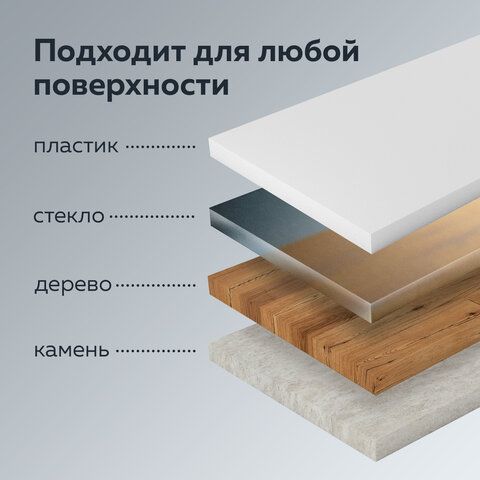 Подходит для любой поверхности

пластик

стекло

дерево

камень